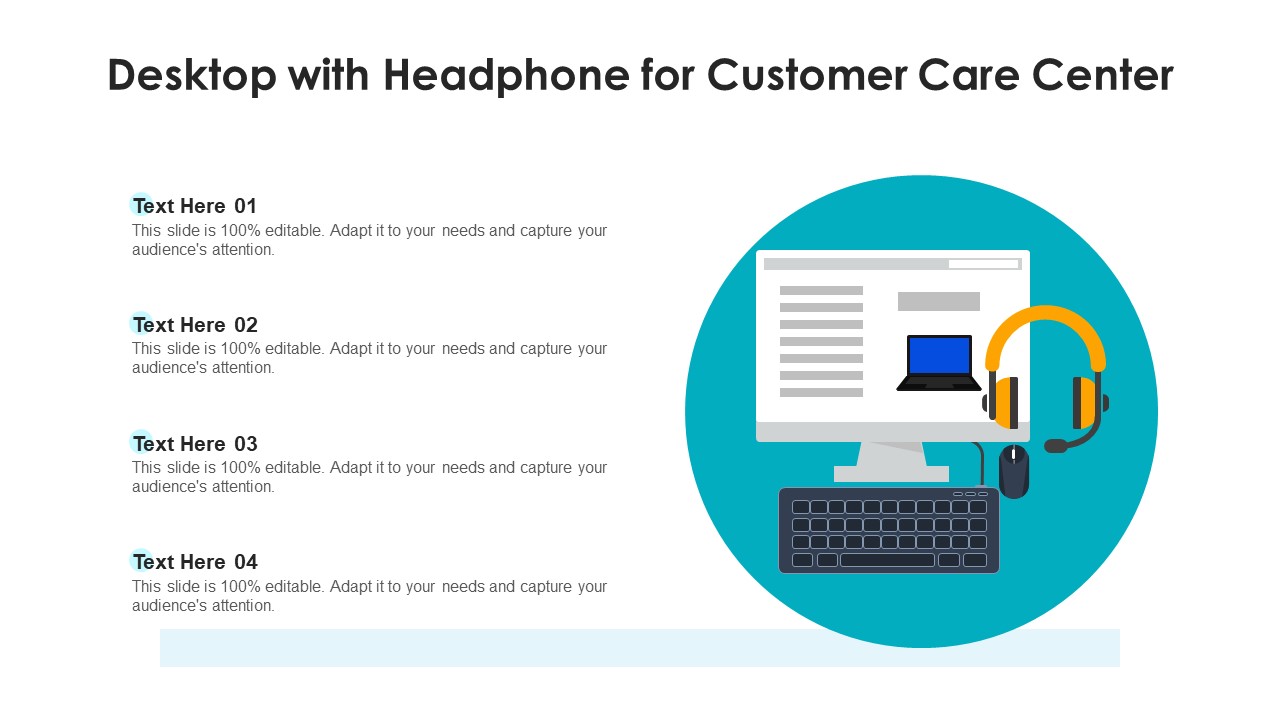 Desktop with Headphone for Customer Care Center

Text Here 01
This slide is 100% editable. Adapt it to your needs and capture your audience's attention.

Text Here 02
This slide is 100% editable. Adapt it to your needs and capture your audience's attention.

Text Here 03
This slide is 100% editable. Adapt it to your needs and capture your audience's attention.

Text Here 04
This slide is 100% editable. Adapt it to your needs and capture your audience's attention.